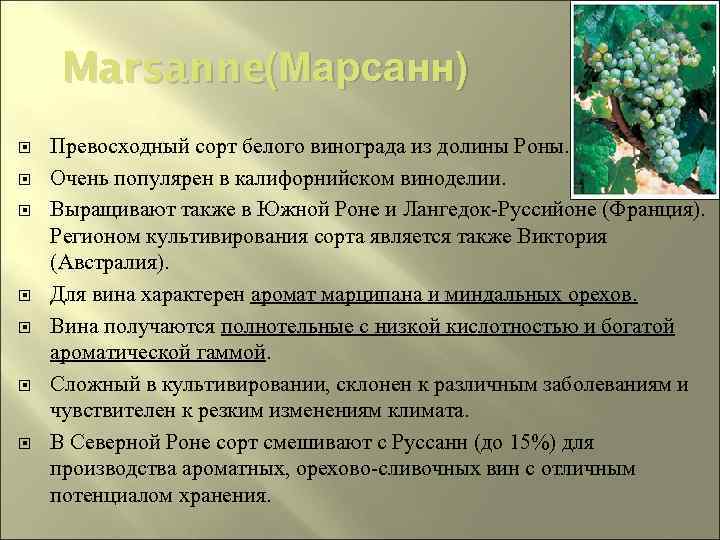 Marsanne(Марсанн)

Превосходный сорт белого винограда из долины Роны.

Очень популярен в калифорнийском виноделии.

Выращивают также в Южной Роне и Лангедок-Руссийоне (Франция). Регионом культивирования сорта является также Виктория (Австралия).

Для вина характерен аромат марципана и миндальных орехов.

Вина получаются полнотельные с низкой кислотностью и богатой ароматической гаммой.

Сложный в культивировании, склонен к различным заболеваниям и чувствителен к резким изменениям климата.

В Северной Роне сорт смешивают с Руссанн (до 15%) для производства ароматных, орехово-сливочных вин с отличным потенциалом хранения.